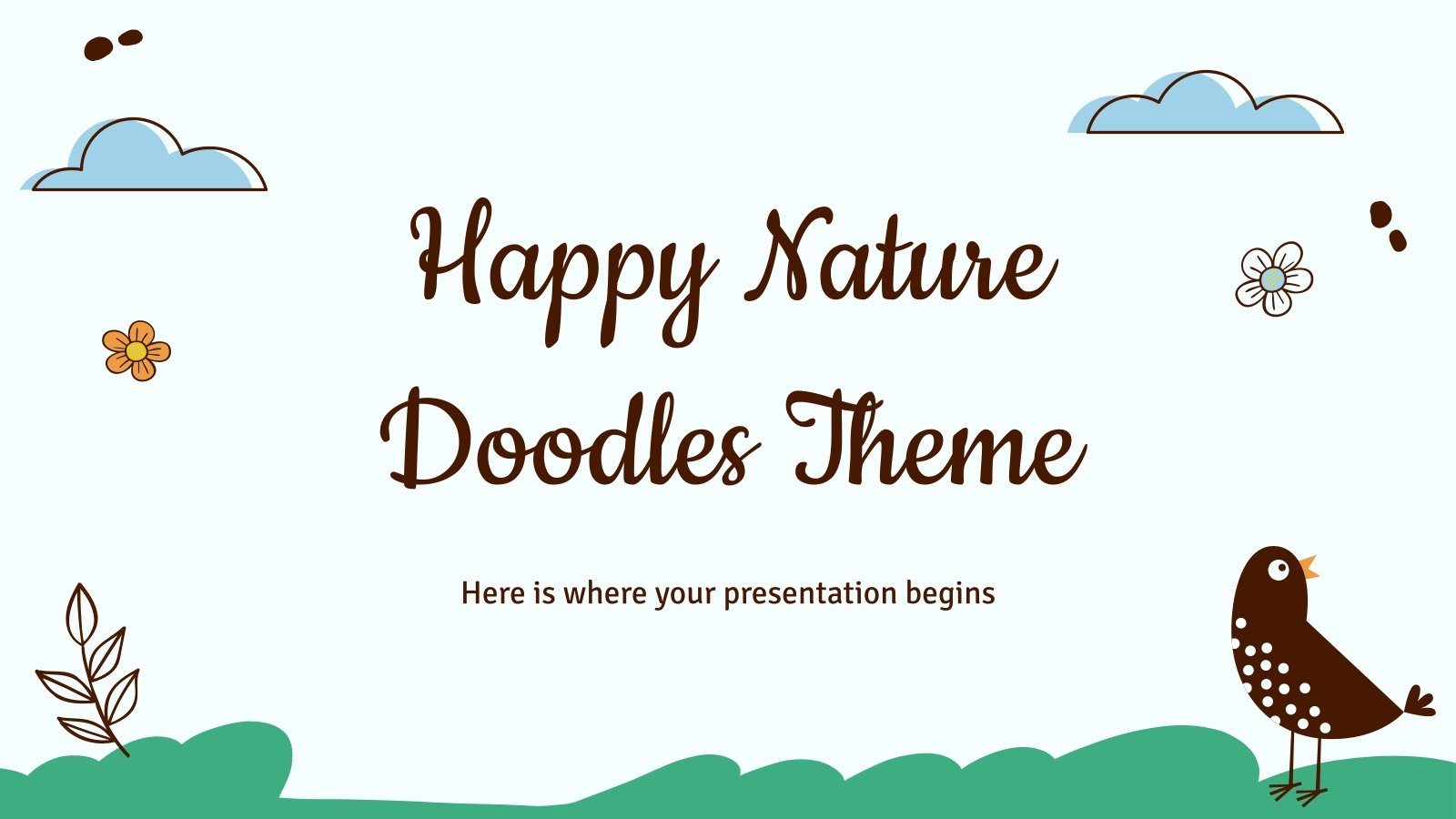 Happy Nature Doodles Theme

Here is where your presentation begins